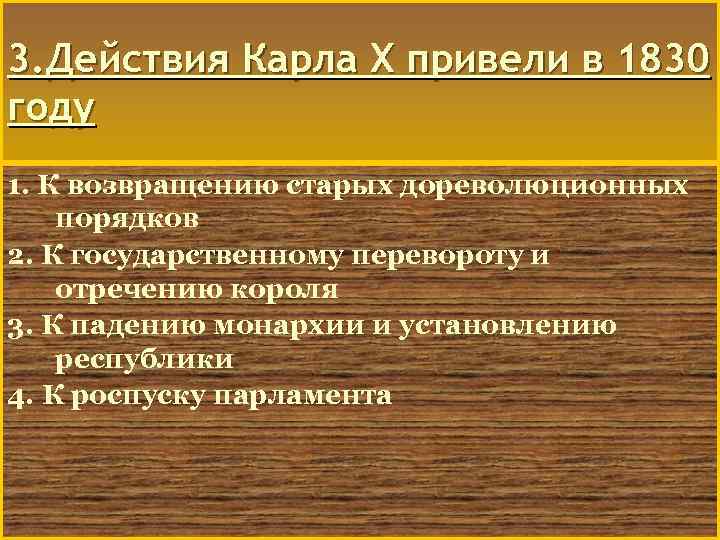 3.Действия Карла X привели в 1830 году

1. К возвращению старых дореволюционных порядков
2. К государственному перевороту и отречению короля
3. К падению монархии и установлению республики
4. К роспуску парламента